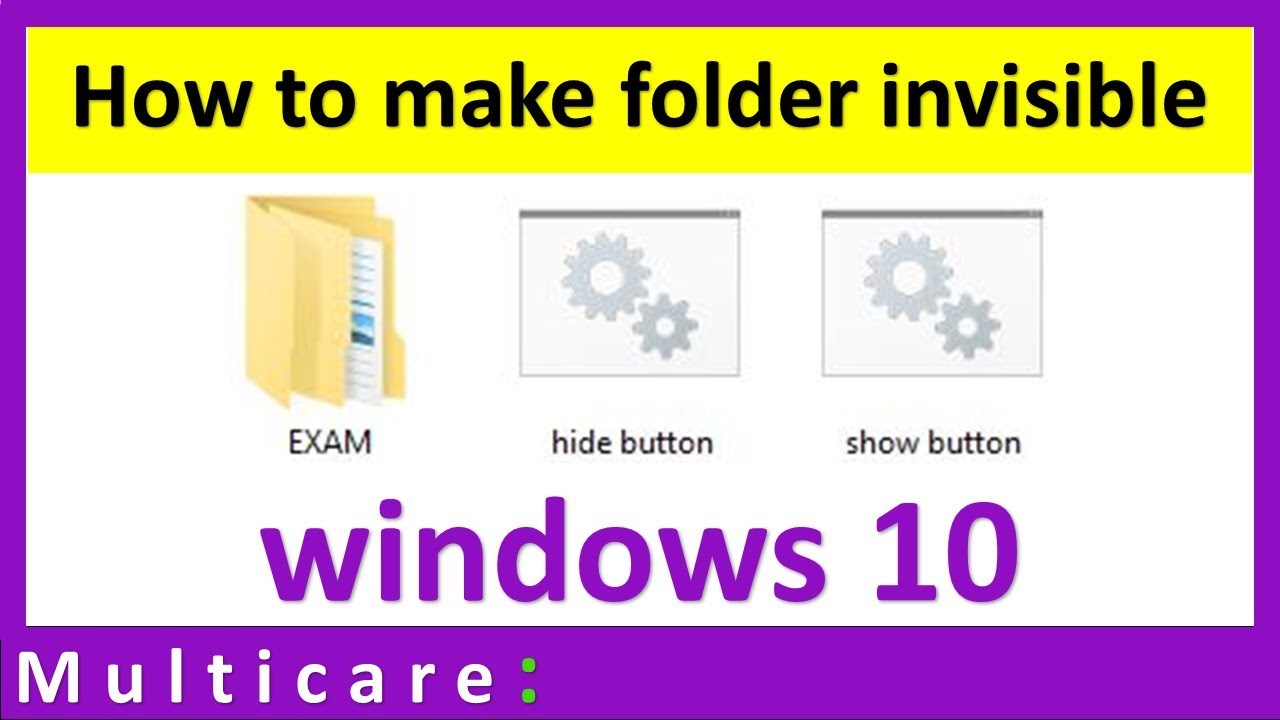 How to make folder invisible

EXAM

hide button

show button

windows 10

Multicare: